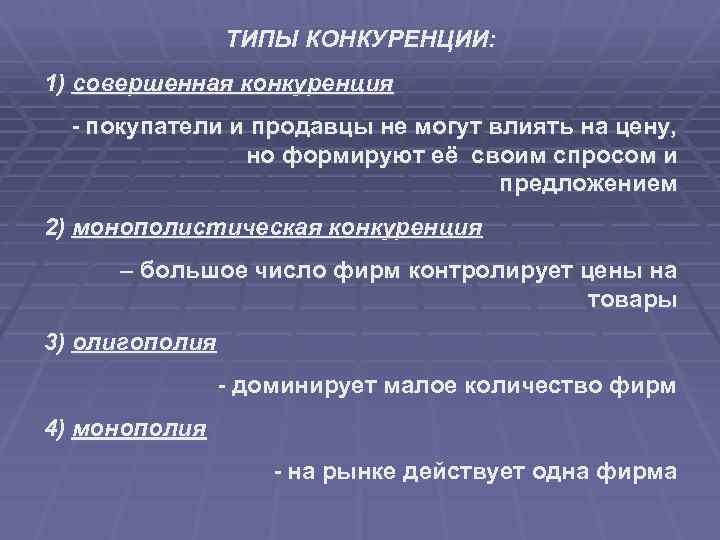 ТИПЫ КОНКУРЕНЦИИ:

1) совершенная конкуренция

- покупатели и продавцы не могут влиять на цену, но формируют её своим спросом и предложением

2) монополистическая конкуренция

– большое число фирм контролирует цены на товары

3) олигополия

- доминирует малое количество фирм

4) монополия

- на рынке действует одна фирма